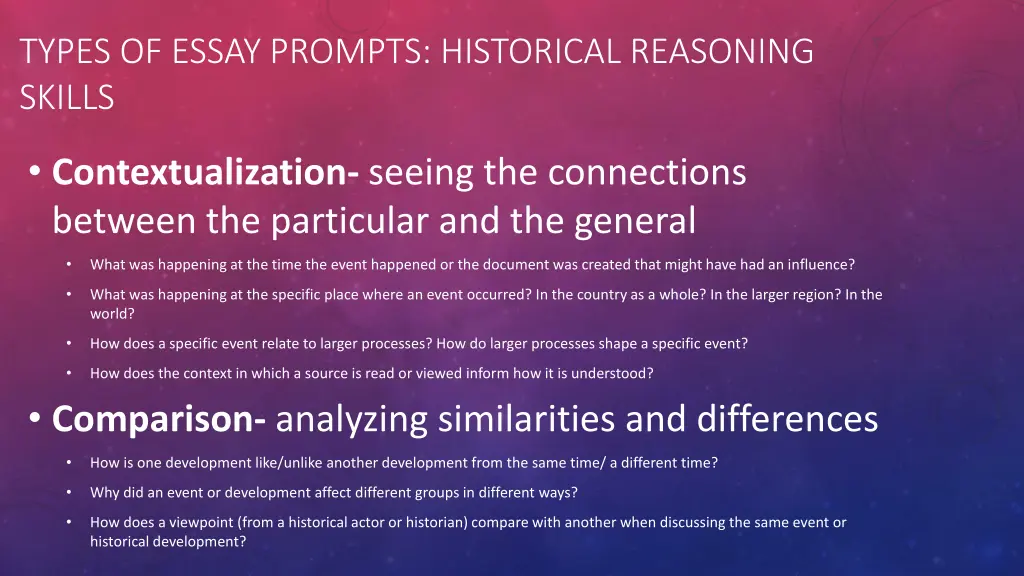 TYPES OF ESSAY PROMPTS: HISTORICAL REASONING SKILLS

• Contextualization- seeing the connections between the particular and the general

• What was happening at the time the event happened or the document was created that might have had an influence?

• What was happening at the specific place where an event occurred? In the country as a whole? In the larger region? In the world?

• How does a specific event relate to larger processes? How do larger processes shape a specific event?

• How does the context in which a source is read or viewed inform how it is understood?

• Comparison- analyzing similarities and differences

• How is one development like/unlike another development from the same time/ a different time?

• Why did an event or development affect different groups in different ways?

• How does a viewpoint (from a historical actor or historian) compare with another when discussing the same event or historical development?